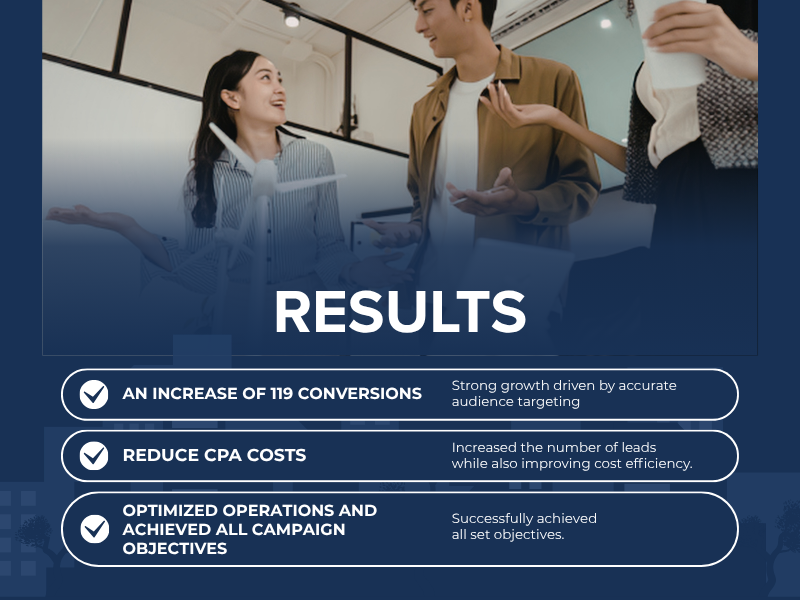 RESULTS

AN INCREASE OF 119 CONVERSIONS
Strong growth driven by accurate audience targeting

REDUCE CPA COSTS
Increased the number of leads while also improving cost efficiency.

OPTIMIZED OPERATIONS AND ACHIEVED ALL CAMPAIGN OBJECTIVES
Successfully achieved all set objectives.